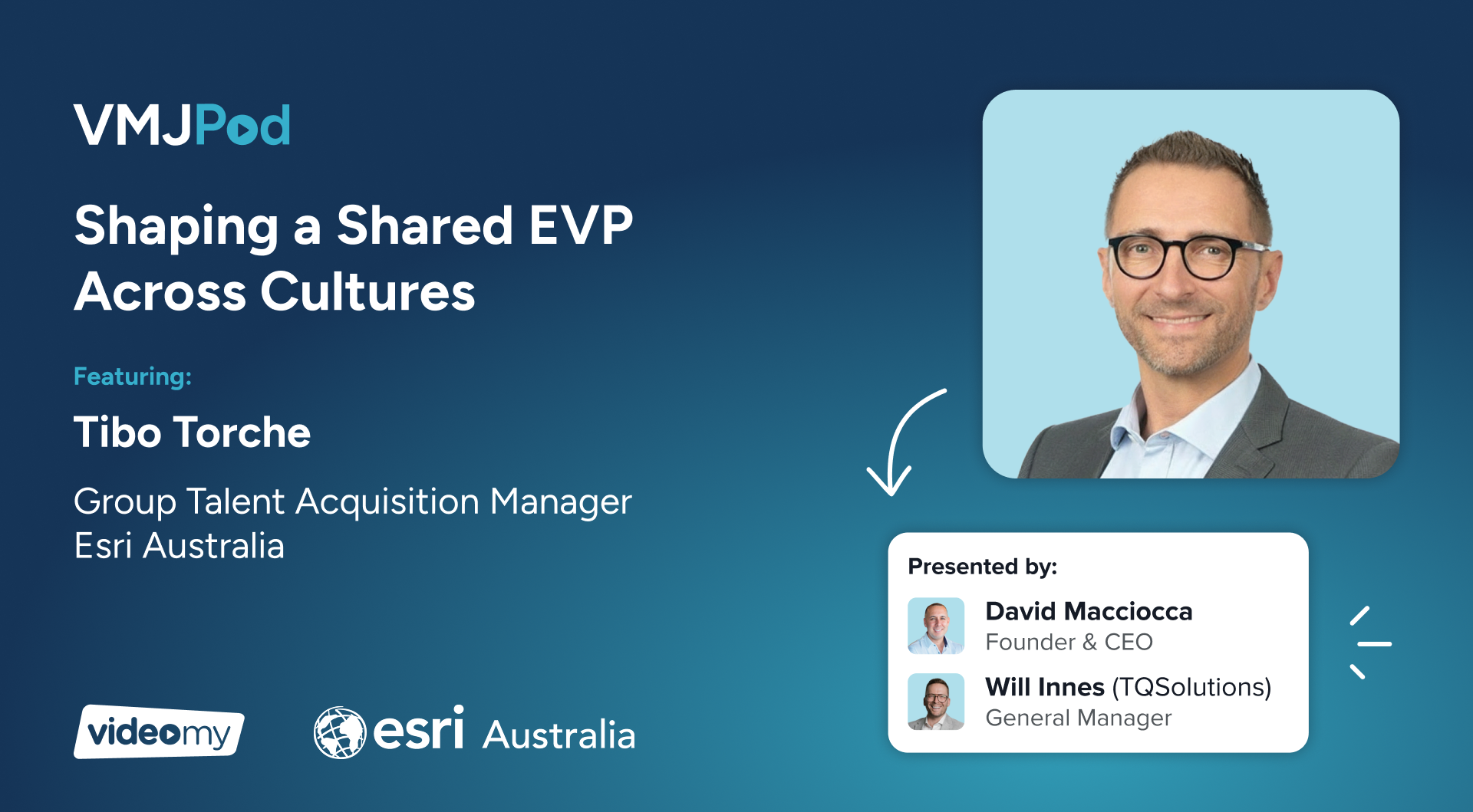 VMJPod

Shaping a Shared EVP Across Cultures

Featuring:

Tibo Torche

Group Talent Acquisition Manager
Esri Australia

videomy

esri Australia

Presented by:

David Macciocca
Founder & CEO

Will Innes (TQSolutions)
General Manager